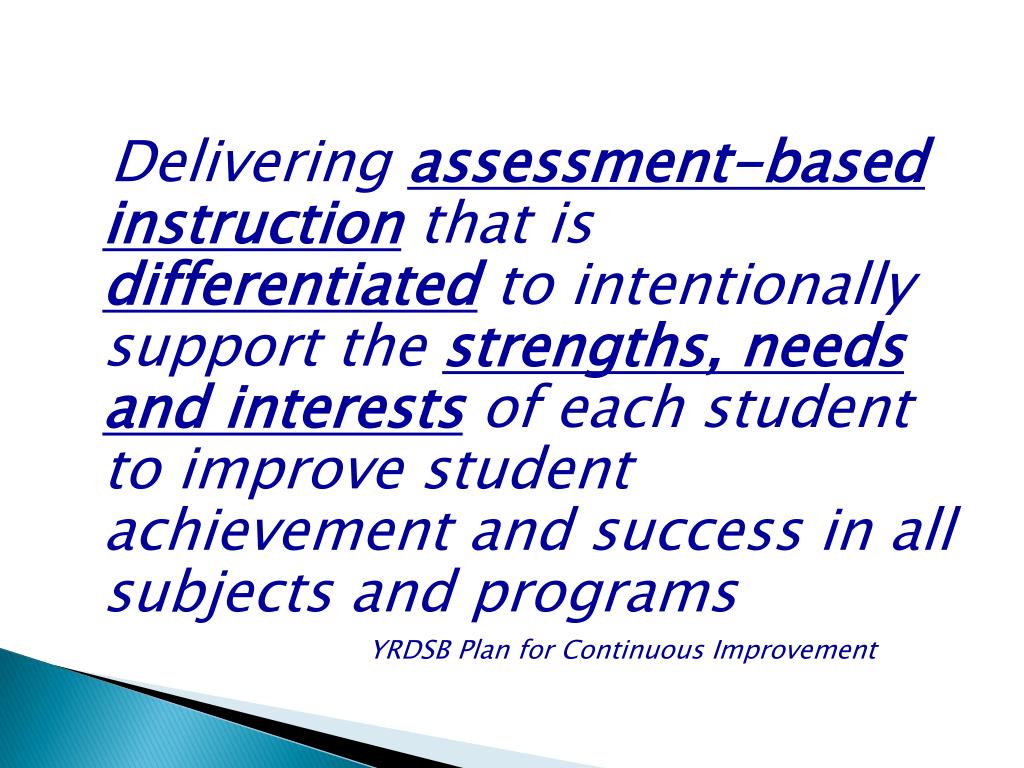 Delivering assessment-based instruction that is differentiated to intentionally support the strengths, needs and interests of each student to improve student achievement and success in all subjects and programs

YRDSB Plan for Continuous Improvement